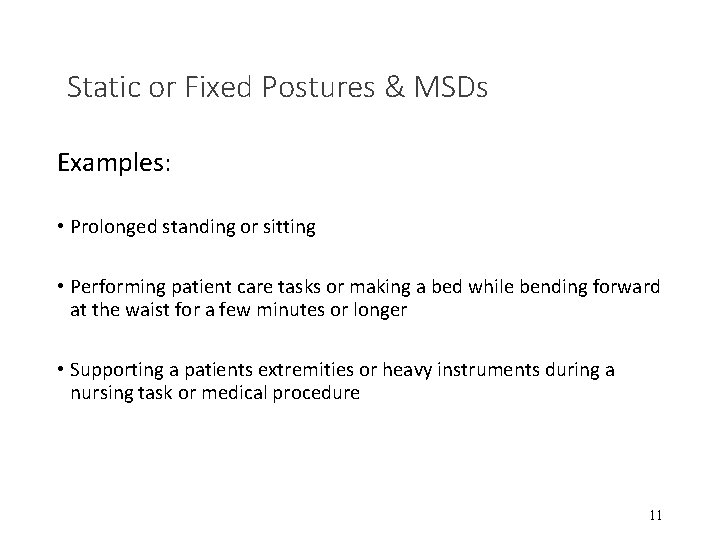 Static or Fixed Postures & MSDs

Examples:

• Prolonged standing or sitting

• Performing patient care tasks or making a bed while bending forward at the waist for a few minutes or longer

• Supporting a patients extremities or heavy instruments during a nursing task or medical procedure

11